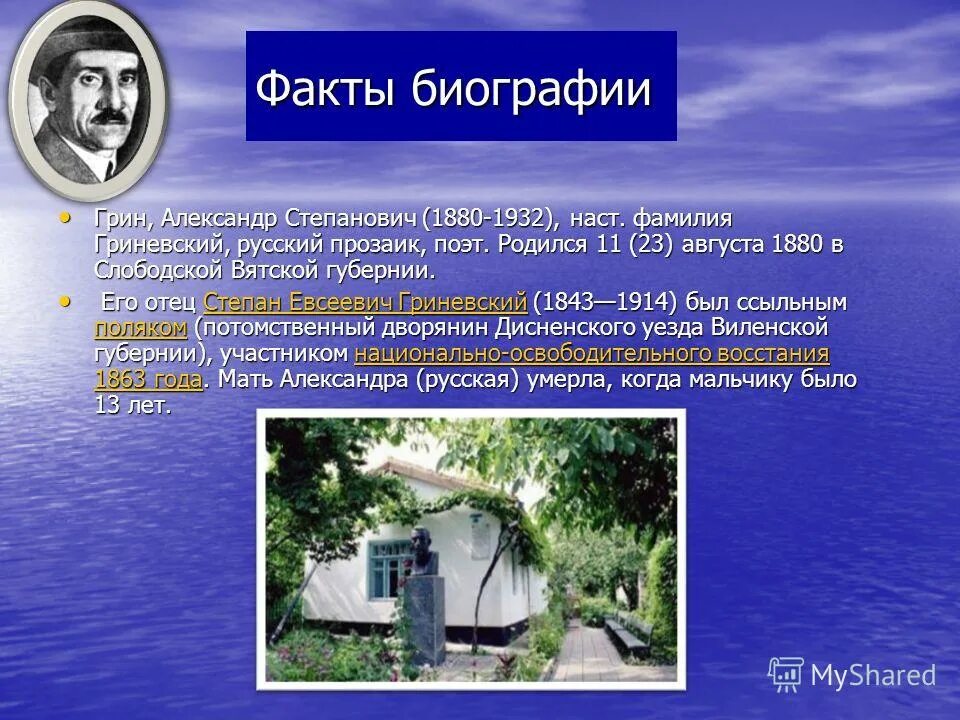 Факты биографии

• Грин, Александр Степанович (1880-1932), наст. фамилия Гриневский, русский прозаик, поэт. Родился 11 (23) августа 1880 в Слободской Вятской губернии.

• Его отец Степан Евсеевич Гриневский (1843—1914) был ссыльным поляком (потомственный дворянин Дисненского уезда Виленской губернии), участником национально-освободительного восстания 1863 года. Мать Александра (русская) умерла, когда мальчику было 13 лет.

MyShared